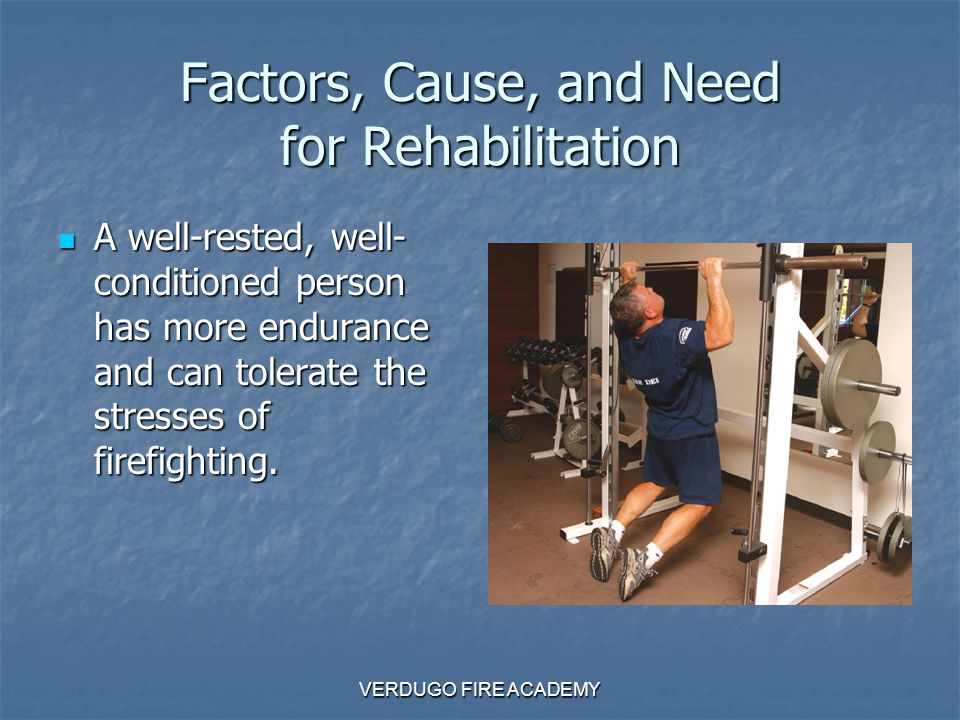 Factors, Cause, and Need for Rehabilitation

A well-rested, well-conditioned person has more endurance and can tolerate the stresses of firefighting.

VERDUGO FIRE ACADEMY